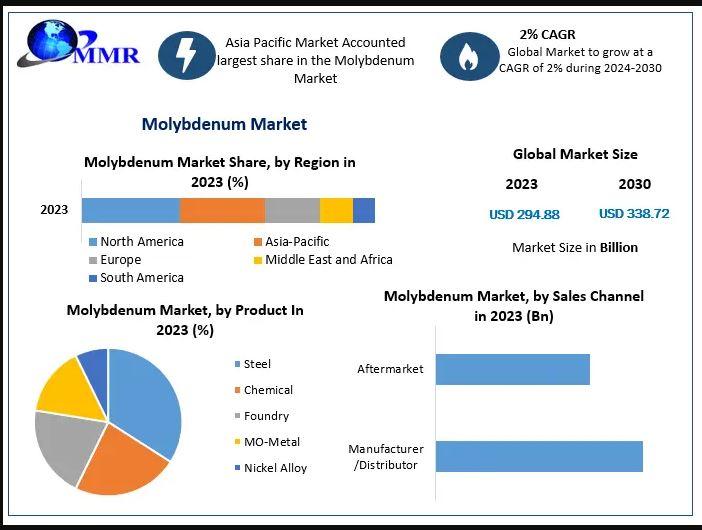 MMR

Asia Pacific Market Accounted largest share in the Molybdenum Market

2% CAGR
Global Market to grow at a CAGR of 2% during 2024-2030

Molybdenum Market

Molybdenum Market Share, by Region in 2023 (%)

2023

North America
Asia-Pacific
Europe
Middle East and Africa
South America

Global Market Size

2023
2030
USD 294.88
USD 338.72

Market Size in Billion

Molybdenum Market, by Product In 2023 (%)

Steel
Chemical
Foundry
MO-Metal
Nickel Alloy

Molybdenum Market, by Sales Channel in 2023 (Bn)

Aftermarket
Manufacturer /Distributor